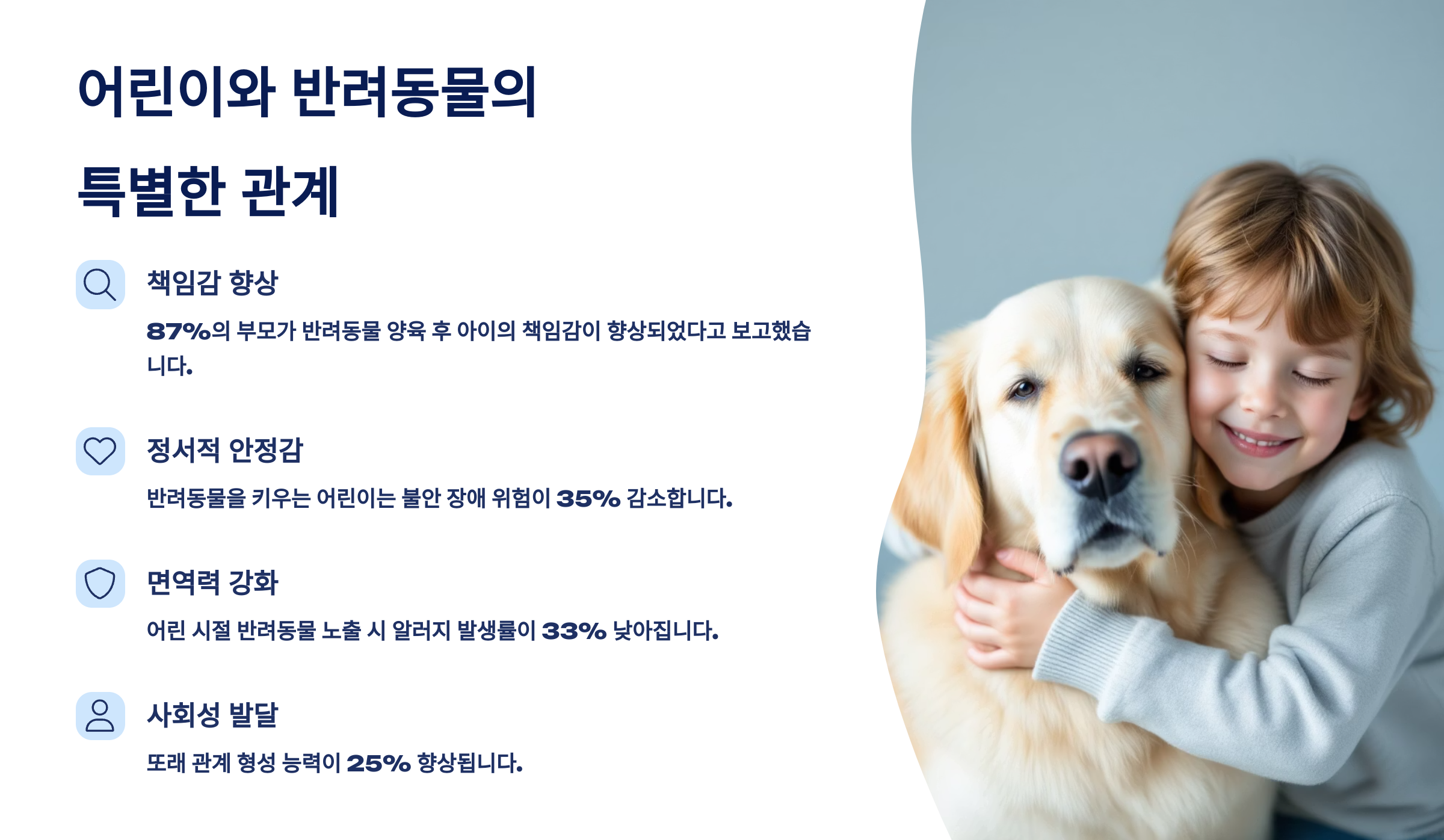 어린이와 반려동물의 특별한 관계

책임감 향상

87%의 부모가 반려동물 양육 후 아이의 책임감이 향상되었다고 보고했습니다.

정서적 안정감

반려동물을 키우는 어린이는 불안 장애 위험이 35% 감소합니다.

면역력 강화

어린 시절 반려동물 노출 시 알러지 발생률이 33% 낮아집니다.

사회성 발달

또래 관계 형성 능력이 25% 향상됩니다.